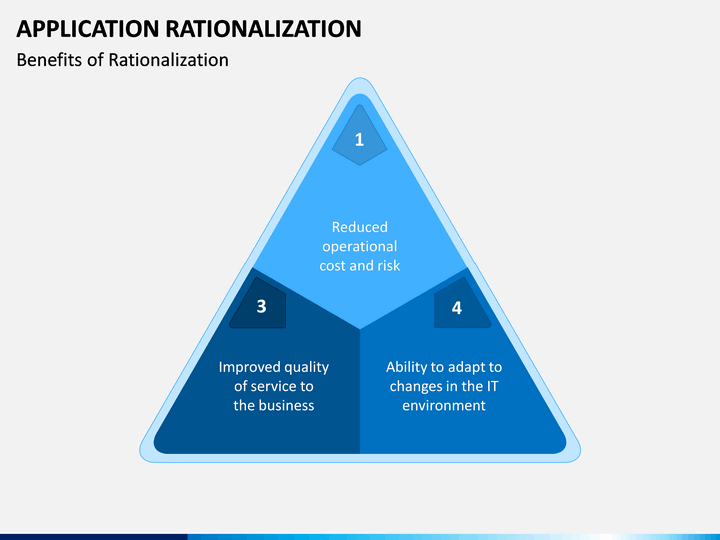 APPLICATION RATIONALIZATION

Benefits of Rationalization

1

Reduced operational cost and risk

3

Improved quality of service to the business

4

Ability to adapt to changes in the IT environment